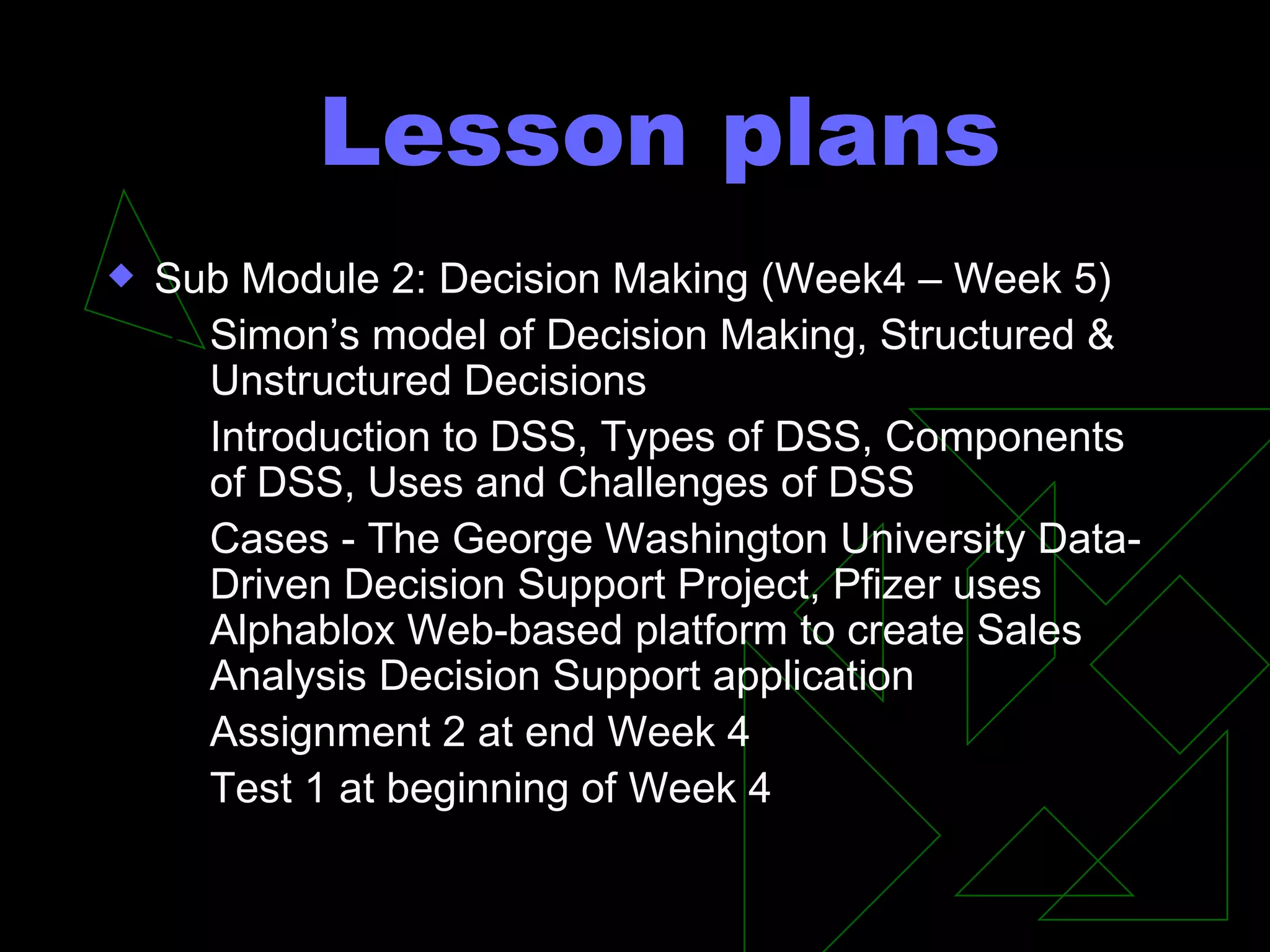 Lesson plans

Sub Module 2: Decision Making (Week4 – Week 5)

Simon’s model of Decision Making, Structured & Unstructured Decisions

Introduction to DSS, Types of DSS, Components of DSS, Uses and Challenges of DSS

Cases - The George Washington University Data-Driven Decision Support Project, Pfizer uses Alphablox Web-based platform to create Sales Analysis Decision Support application

Assignment 2 at end Week 4

Test 1 at beginning of Week 4